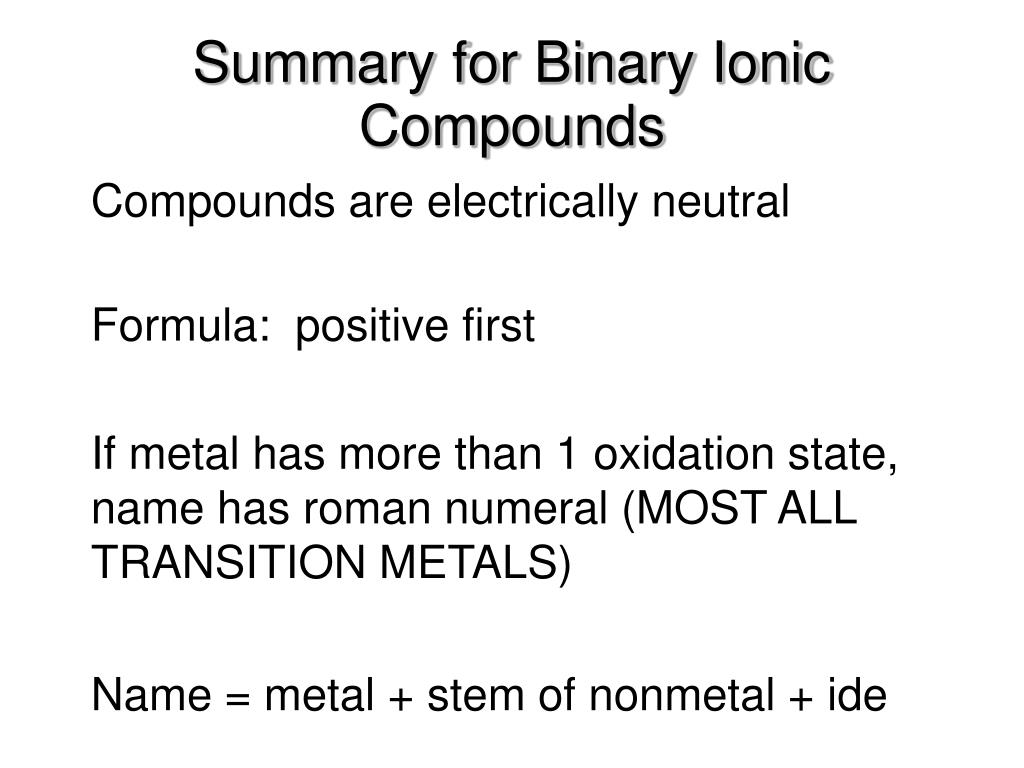 Summary for Binary Ionic Compounds

Compounds are electrically neutral

Formula: positive first

If metal has more than 1 oxidation state, name has roman numeral (MOST ALL TRANSITION METALS)

Name = metal + stem of nonmetal + ide